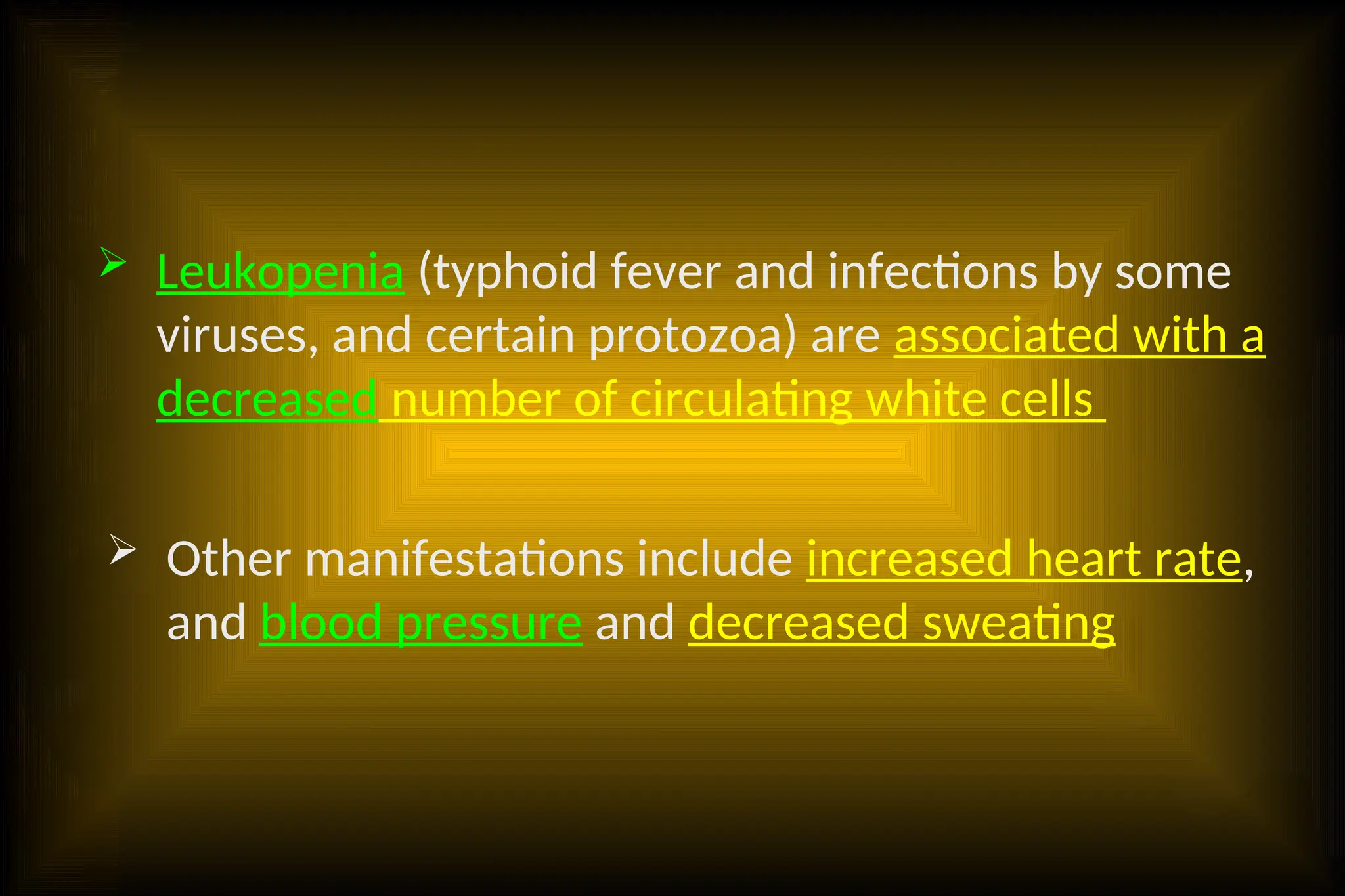 ➢ Leukopenia (typhoid fever and infections by some viruses, and certain protozoa) are associated with a decreased number of circulating white cells

➢ Other manifestations include increased heart rate, and blood pressure and decreased sweating